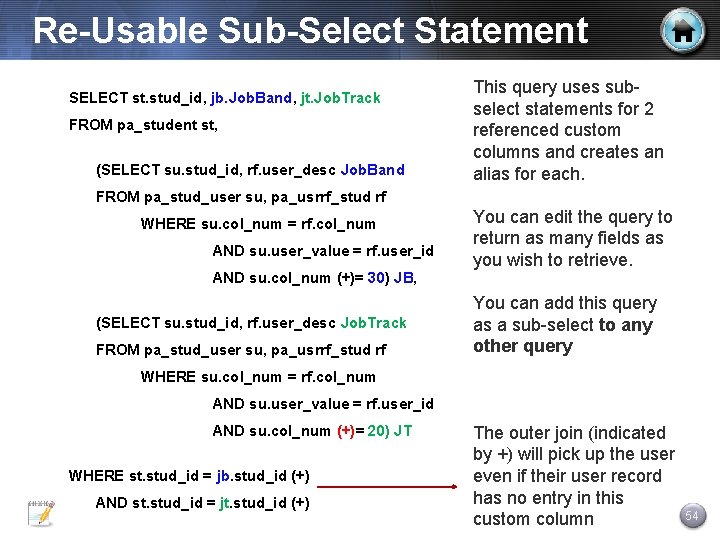 Re-Usable Sub-Select Statement

SELECT st.stud_id, jb.JobBand, jt.JobTrack
FROM pa_student st,

(SELECT su.stud_id, rf.user_desc JobBand
FROM pa_stud_user su, pa_usrrf_stud rf
WHERE su.col_num = rf.col_num
AND su.user_value = rf.user_id
AND su.col_num (+)= 30) JB,

(SELECT su.stud_id, rf.user_desc JobTrack
FROM pa_stud_user su, pa_usrrf_stud rf
WHERE su.col_num = rf.col_num
AND su.user_value = rf.user_id
AND su.col_num (+)= 20) JT

WHERE st.stud_id = jb.stud_id (+)
AND st.stud_id = jt.stud_id (+)

This query uses sub-select statements for 2 referenced custom columns and creates an alias for each.

You can edit the query to return as many fields as you wish to retrieve.

You can add this query as a sub-select to any other query

The outer join (indicated by +) will pick up the user even if their user record has no entry in this custom column

54